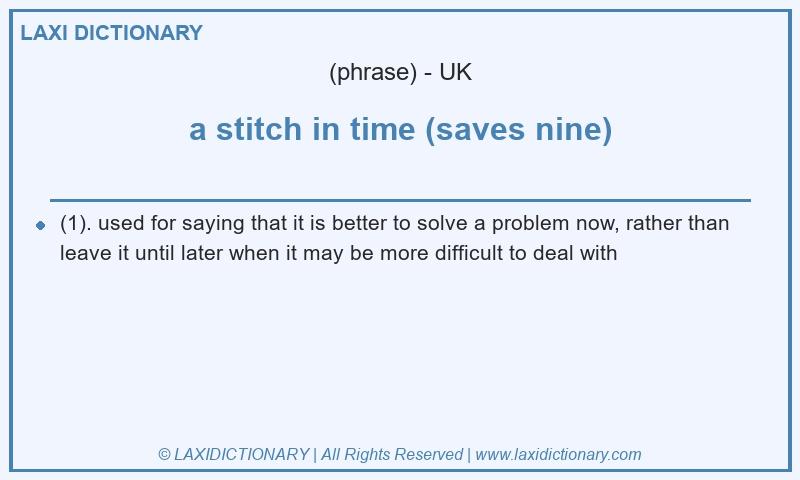 LAXI DICTIONARY

(phrase) - UK

a stitch in time (saves nine)

(1). used for saying that it is better to solve a problem now, rather than leave it until later when it may be more difficult to deal with

© LAXIDICTIONARY | All Rights Reserved | www.laxidictionary.com